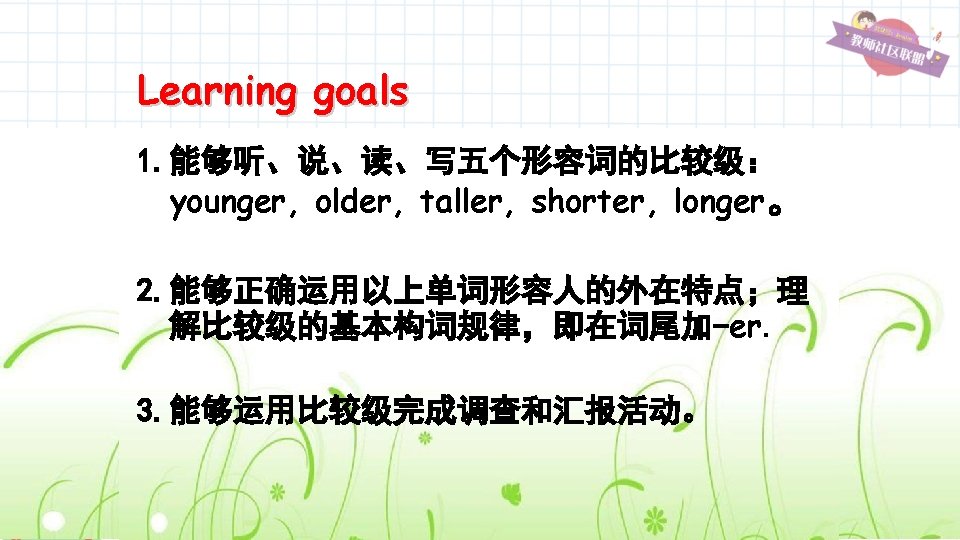 教师社区联盟

Learning goals

1. 能够听、说、读、写五个形容词的比较级：younger, older, taller, shorter, longer。

2. 能够正确运用以上单词形容人的外在特点；理解比较级的基本构词规律，即在词尾加-er.

3. 能够运用比较级完成调查和汇报活动。